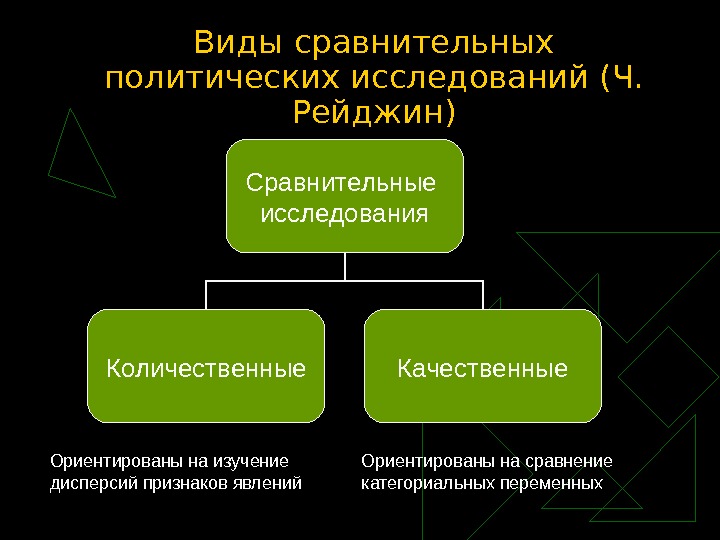 Виды сравнительных политических исследований (Ч. Рейджин)

Сравнительные исследования

Количественные

Качественные

Ориентированы на изучение дисперсий признаков явлений

Ориентированы на сравнение категориальных переменных